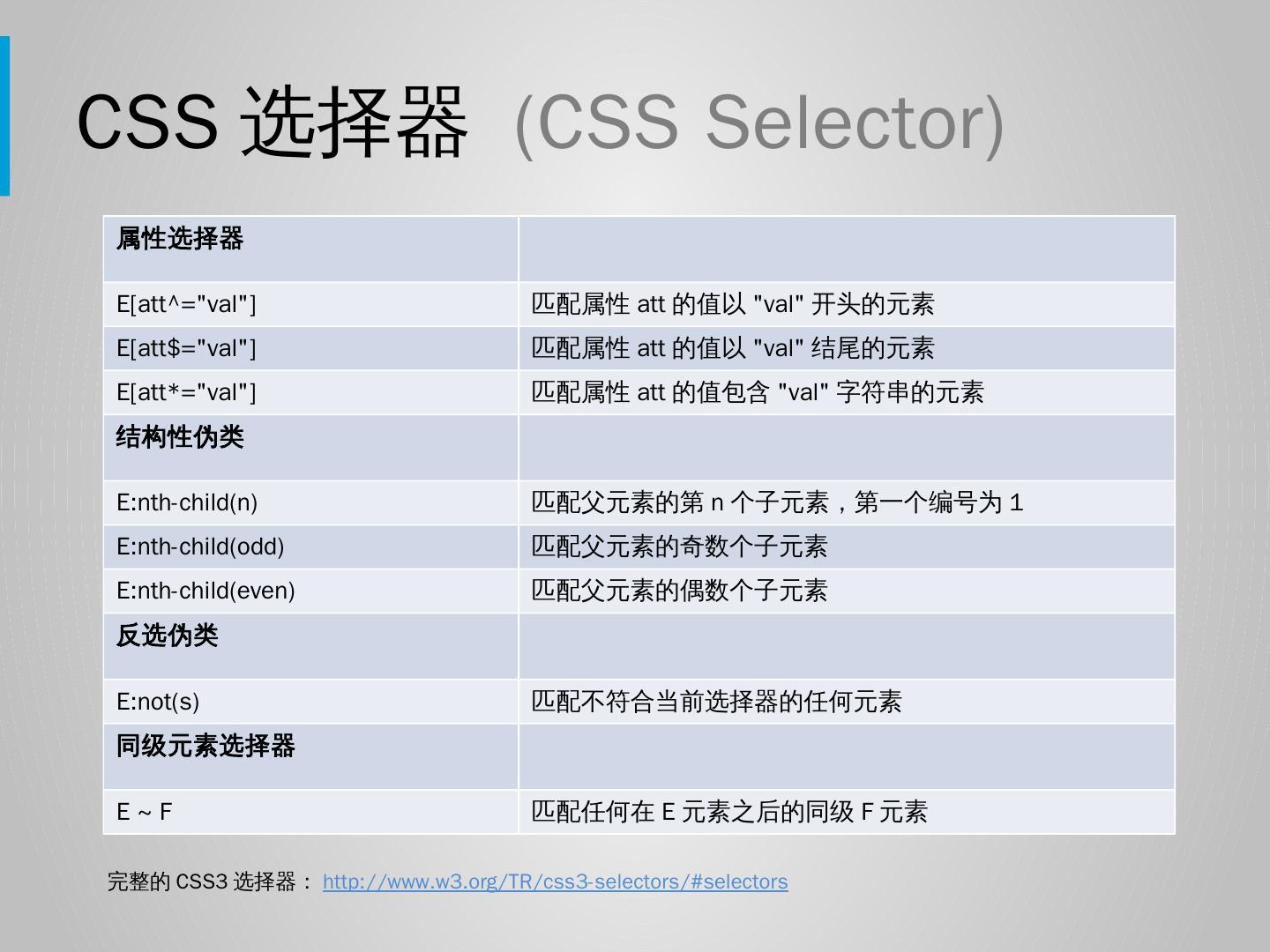 CSS 选择器 (CSS Selector)

| 属性选择器 | |
|---|---|
| E[att^="val"] | 匹配属性 att 的值以 "val" 开头的元素 |
| E[att$="val"] | 匹配属性 att 的值以 "val" 结尾的元素 |
| E[att*="val"] | 匹配属性 att 的值包含 "val" 字符串的元素 |
| 结构性伪类 | |
| E:nth-child(n) | 匹配父元素的第 n 个子元素，第一个编号为 1 |
| E:nth-child(odd) | 匹配父元素的奇数个子元素 |
| E:nth-child(even) | 匹配父元素的偶数个子元素 |
| 反选伪类 | |
| E:not(s) | 匹配不符合当前选择器的任何元素 |
| 同级元素选择器 | |
| E ~ F | 匹配任何在 E 元素之后的同级 F 元素 |

完整的 CSS3 选择器： http://www.w3.org/TR/css3-selectors/#selectors